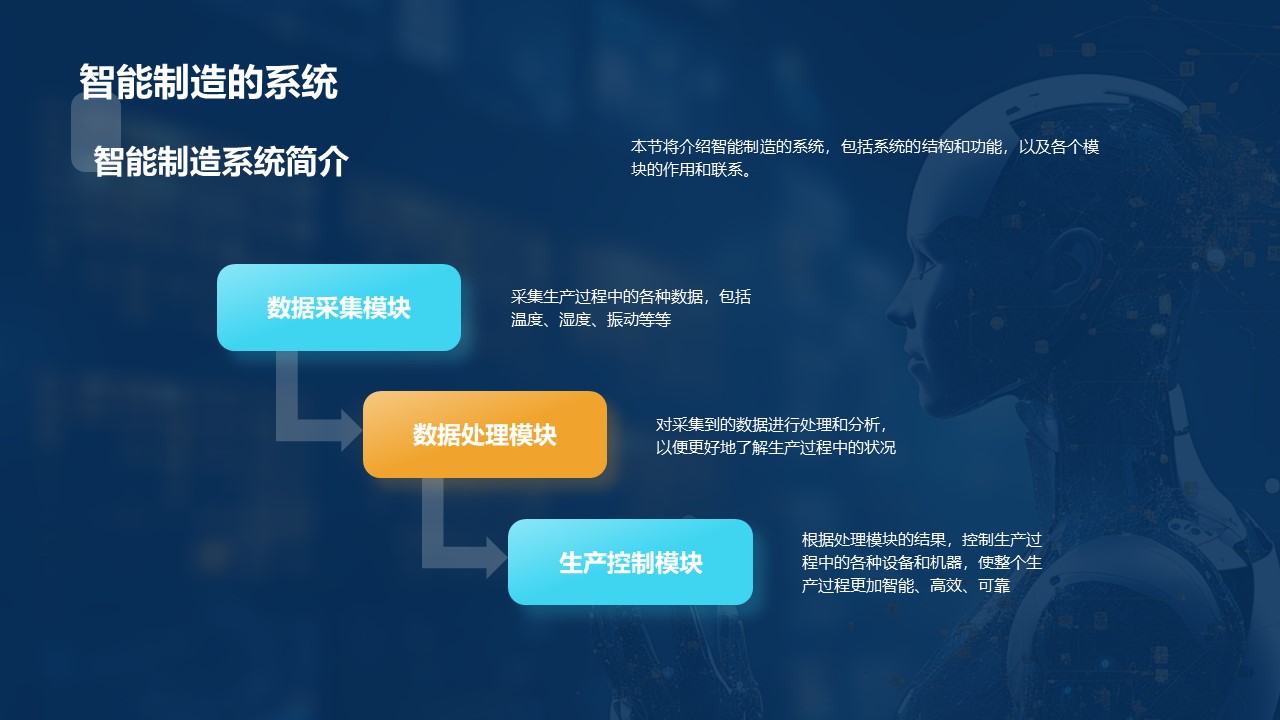 智能制造的系统

智能制造系统简介

本节将介绍智能制造的系统，包括系统的结构和功能，以及各个模块的作用和联系。

数据采集模块

采集生产过程中的各种数据，包括温度、湿度、振动等等

数据处理模块

对采集到的数据进行处理和分析，以便更好地了解生产过程中的状况

生产控制模块

根据处理模块的结果，控制生产过程中的各种设备和机器，使整个生产过程更加智能、高效、可靠